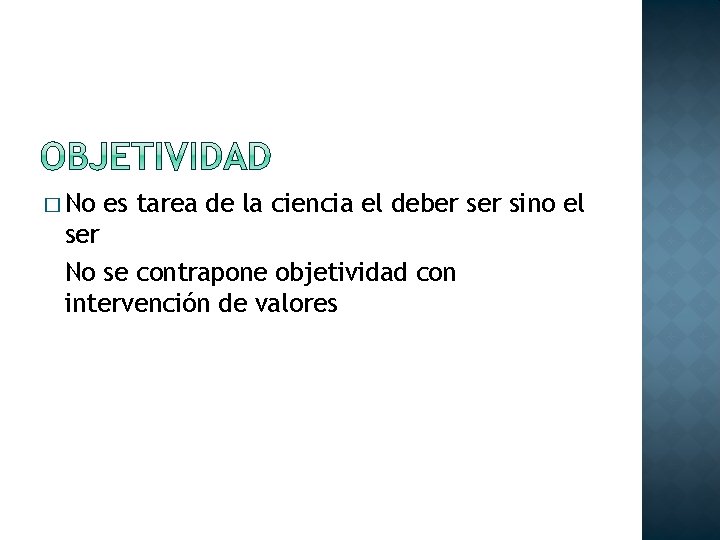 OBJETIVIDAD

□ No es tarea de la ciencia el deber ser sino el ser

No se contrapone objetividad con intervención de valores